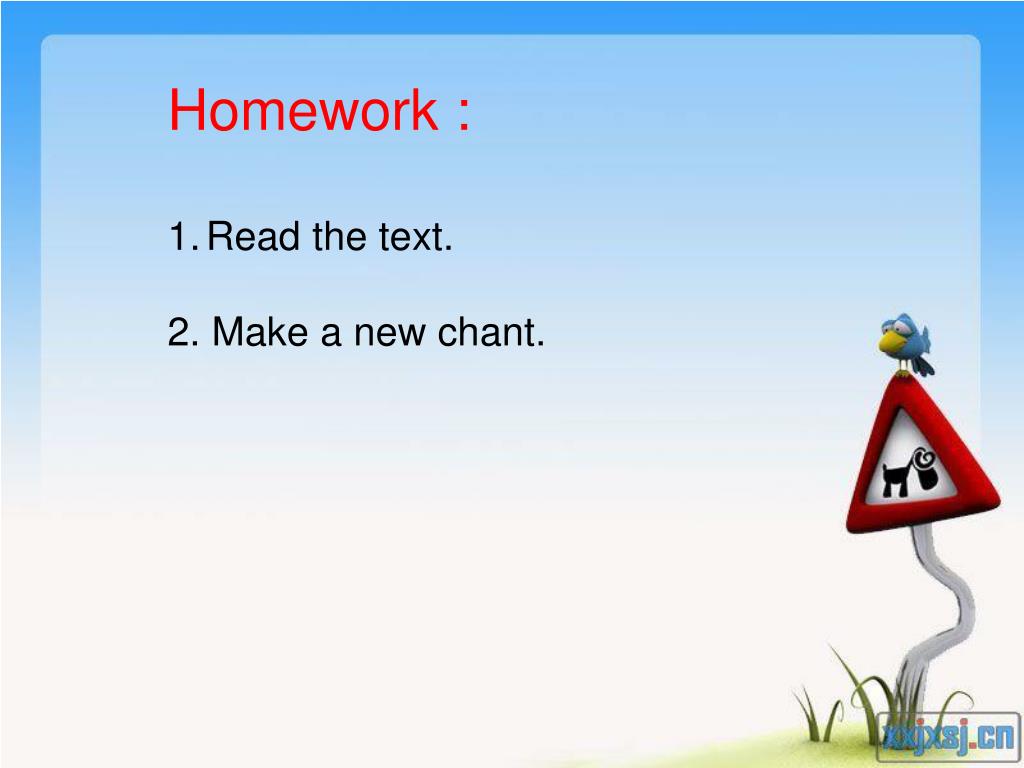 Homework :

1. Read the text.

2. Make a new chant.

xxjxsj.cn